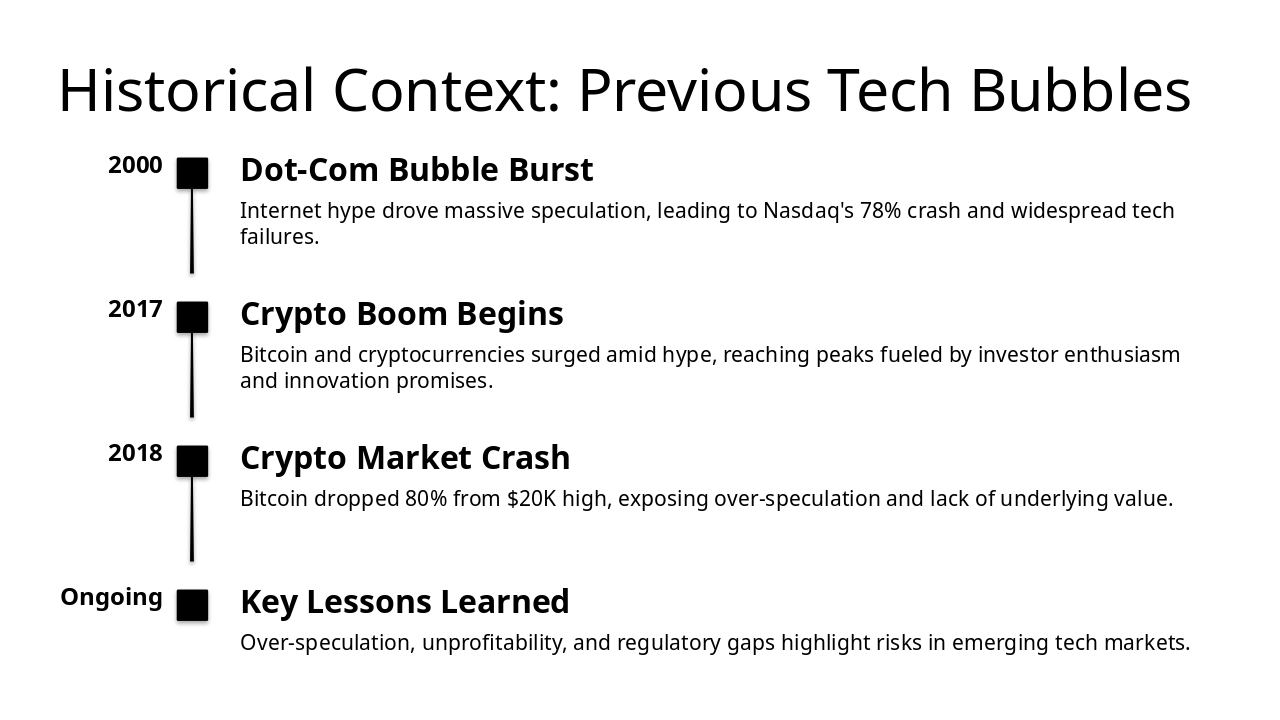 Historical Context: Previous Tech Bubbles

2000

Dot-Com Bubble Burst

Internet hype drove massive speculation, leading to Nasdaq's 78% crash and widespread tech failures.

2017

Crypto Boom Begins

Bitcoin and cryptocurrencies surged amid hype, reaching peaks fueled by investor enthusiasm and innovation promises.

2018

Crypto Market Crash

Bitcoin dropped 80% from \$20K high, exposing over-speculation and lack of underlying value.

Ongoing

Key Lessons Learned

Over-speculation, unprofitability, and regulatory gaps highlight risks in emerging tech markets.